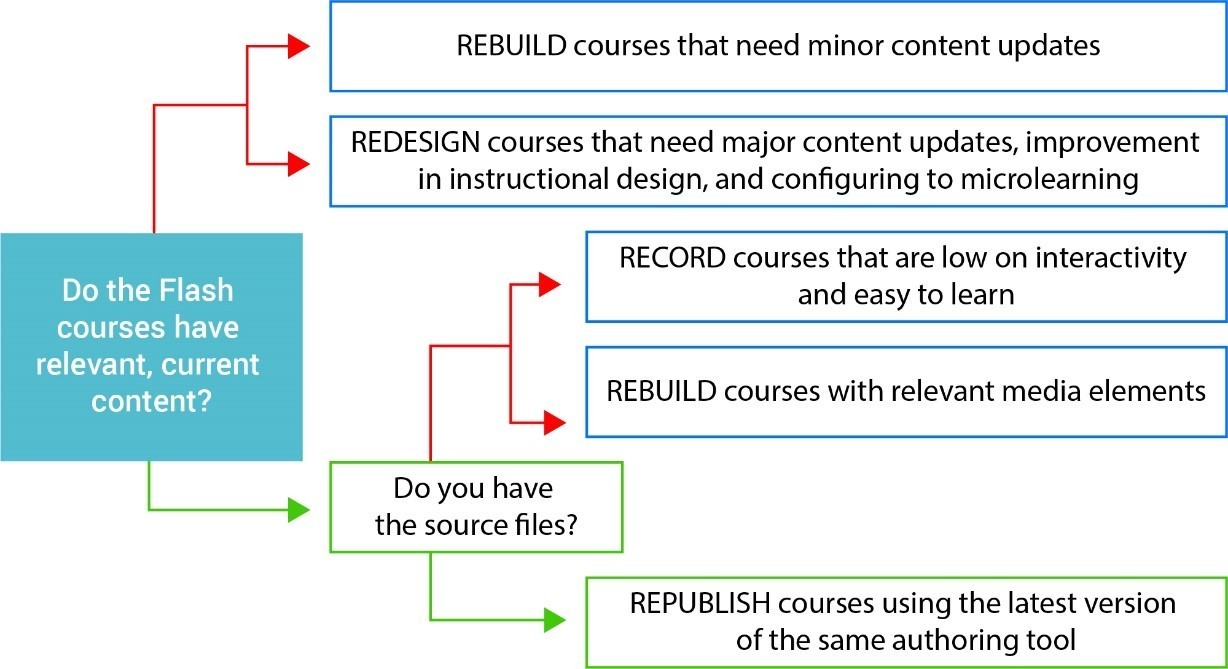 Do the Flash courses have relevant, current content?

REBUILD courses that need minor content updates

REDESIGN courses that need major content updates, improvement in instructional design, and configuring to microlearning

Do you have the source files?

RECORD courses that are low on interactivity and easy to learn

REBUILD courses with relevant media elements

REPUBLISH courses using the latest version of the same authoring tool